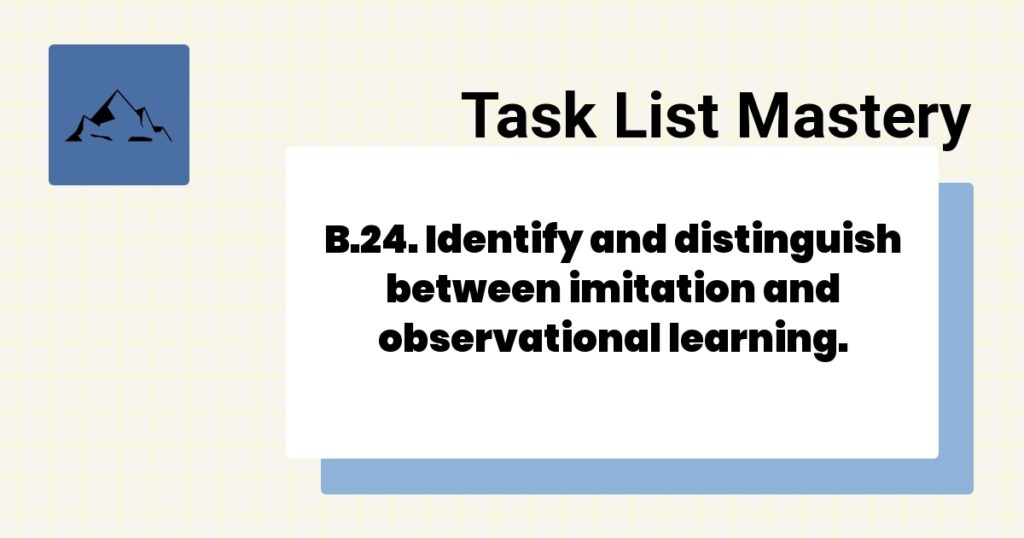 Task List Mastery

B.24. Identify and distinguish between imitation and observational learning.